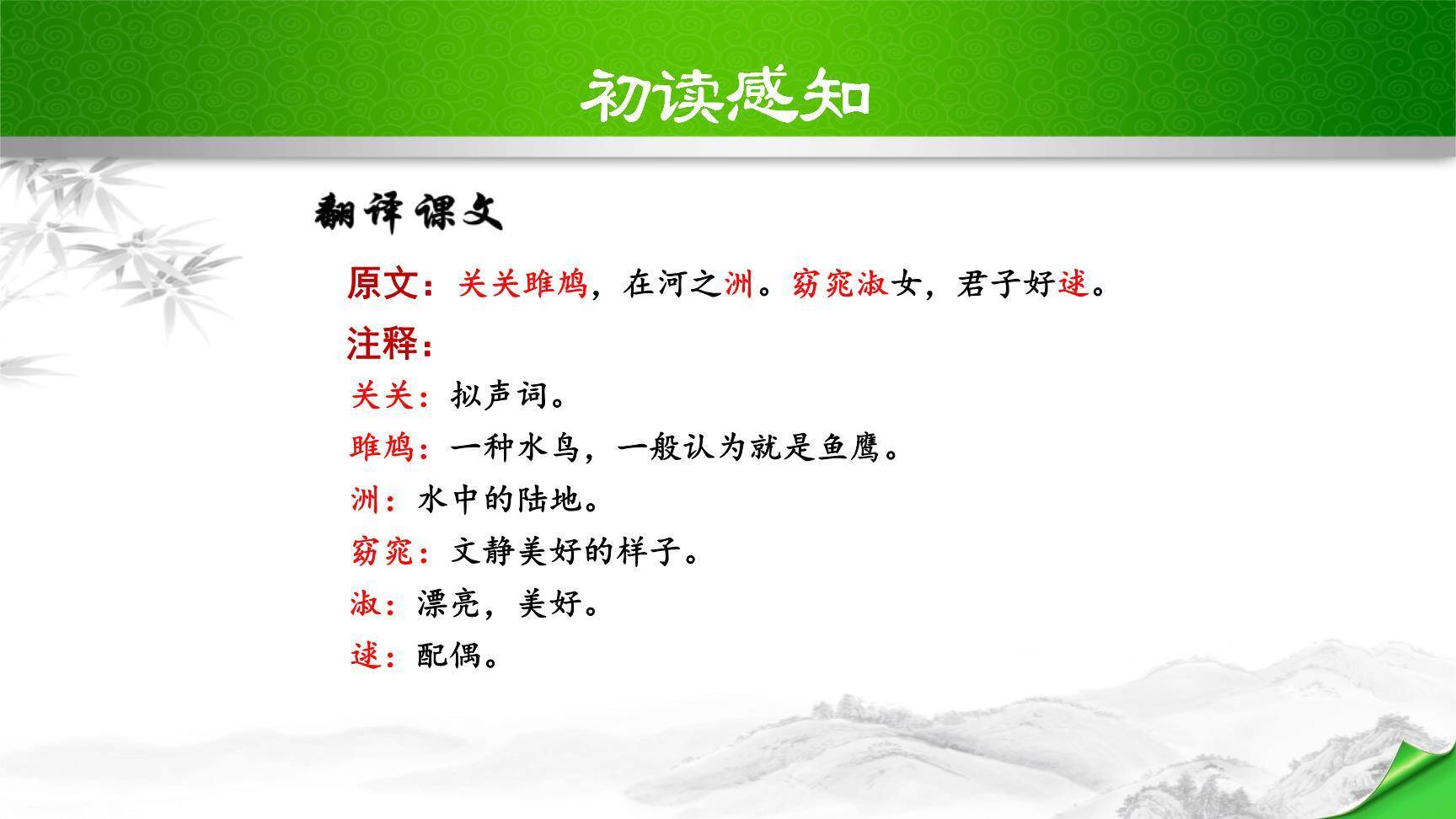 初读感知

翻译课文

原文：关关雎鸠，在河之洲。窈窕淑女，君子好逑。

注释：

关关：拟声词。

雎鸠：一种水鸟，一般认为就是鱼鹰。

洲：水中的陆地。

窈窕：文静美好的样子。

淑：漂亮，美好。

逑：配偶。